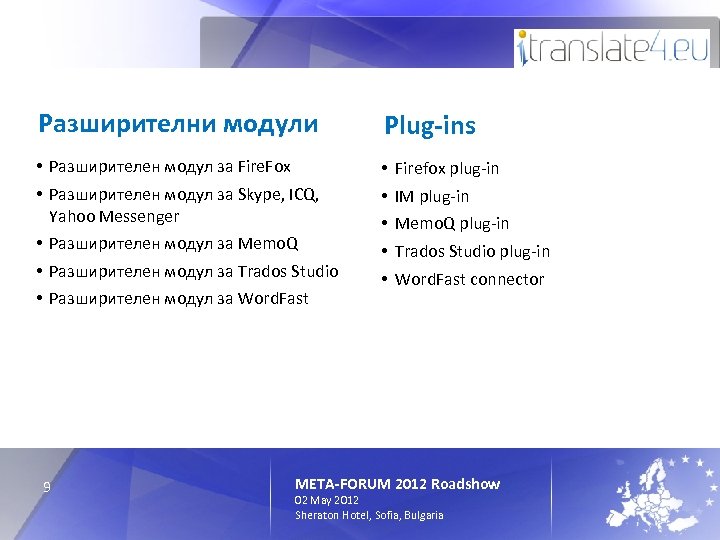 itranslate4.eu

Разширителни модули

• Разширителен модул за FireFox
• Разширителен модул за Skype, ICQ, Yahoo Messenger
• Разширителен модул за MemoQ
• Разширителен модул за Trados Studio
• Разширителен модул за WordFast

Plug-ins

• Firefox plug-in
• IM plug-in
• MemoQ plug-in
• Trados Studio plug-in
• WordFast connector

9

META-FORUM 2012 Roadshow
02 May 2012
Sheraton Hotel, Sofia, Bulgaria